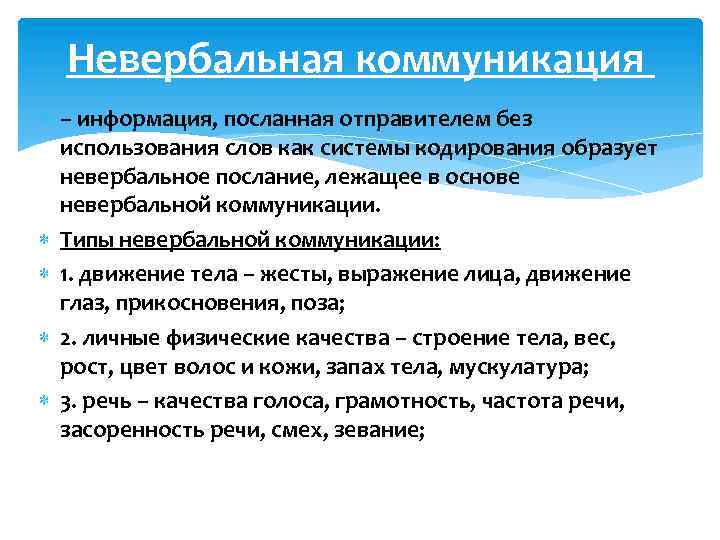 Невербальная коммуникация

– информация, посланная отправителем без использования слов как системы кодирования образует невербальное послание, лежащее в основе невербальной коммуникации.

Типы невербальной коммуникации:

1. движение тела – жесты, выражение лица, движение глаз, прикосновения, поза;

2. личные физические качества – строение тела, вес, рост, цвет волос и кожи, запах тела, мускулатура;

3. речь – качества голоса, грамотность, частота речи, засоренность речи, смех, зевание;